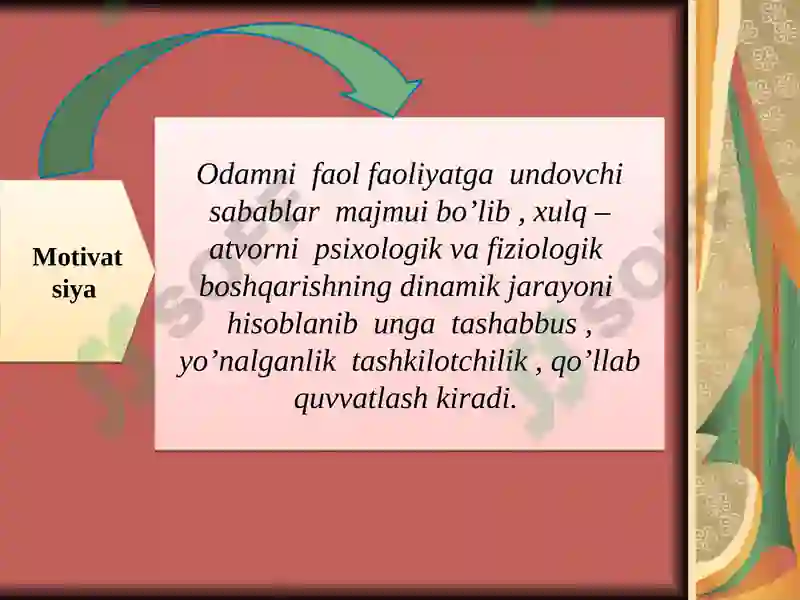 Motivat siya

Odamni faol faoliyatga undovchi sabablar majmui bo’lib , xulq – atvorni psixologik va fiziologik boshqarishning dinamik jarayoni hisoblanib unga tashabbus , yo’nalganlik tashkilotchilik , qo’llab quvvatlash kiradi.